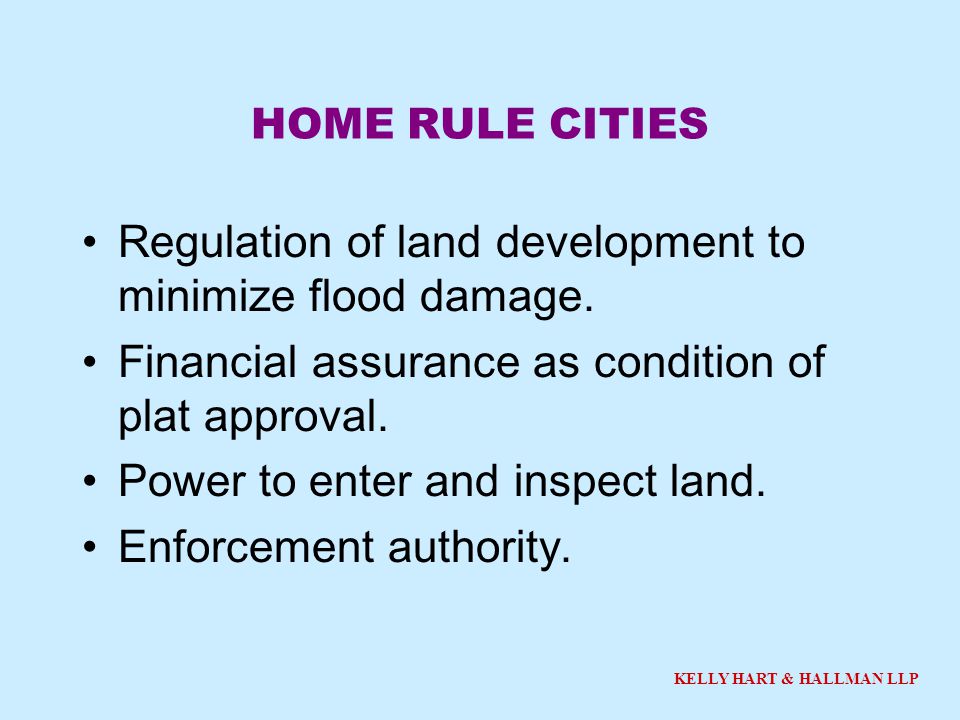 HOME RULE CITIES

• Regulation of land development to minimize flood damage.

• Financial assurance as condition of plat approval.

• Power to enter and inspect land.

• Enforcement authority.

KELLY HART & HALLMAN LLP